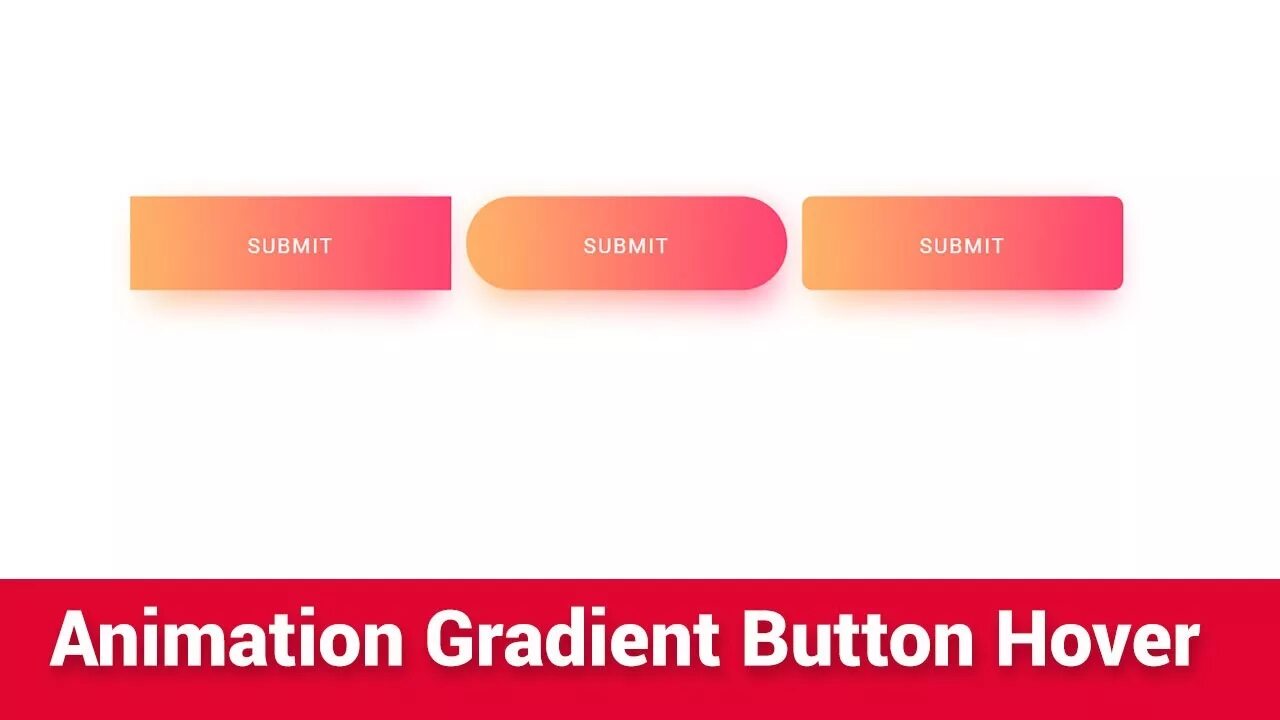 SUBMIT SUBMIT SUBMIT

Animation Gradient Button Hover